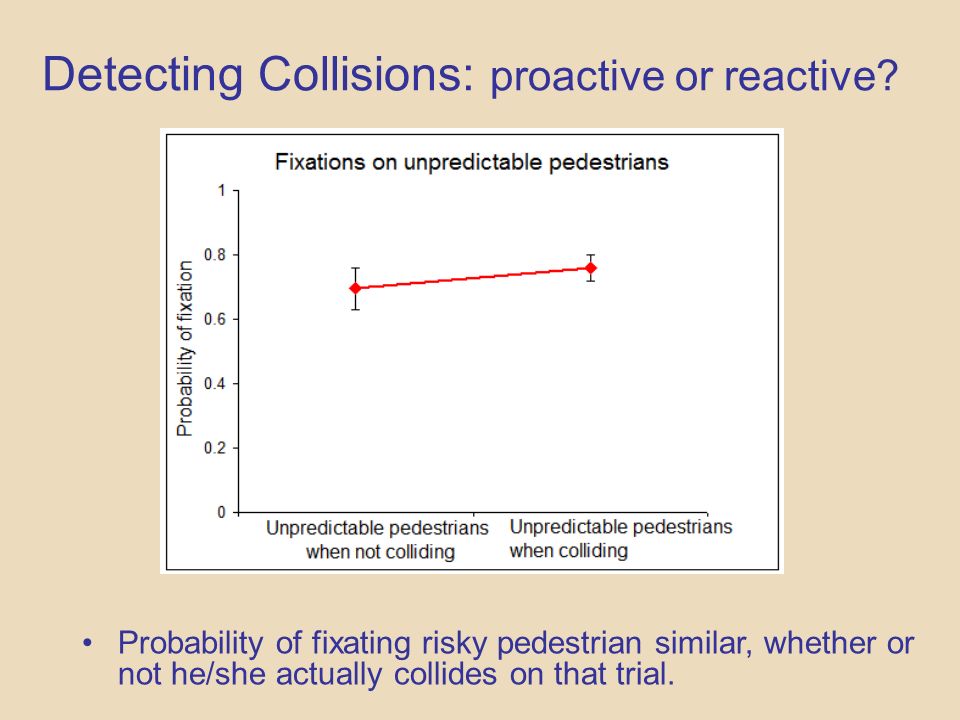 Detecting Collisions: proactive or reactive?

Fixations on unpredictable pedestrians

Probability of fixation

1

0.8

0.6

0.4

0.2

0

Unpredictable pedestrians when not colliding

Unpredictable pedestrians when colliding

• Probability of fixating risky pedestrian similar, whether or not he/she actually collides on that trial.